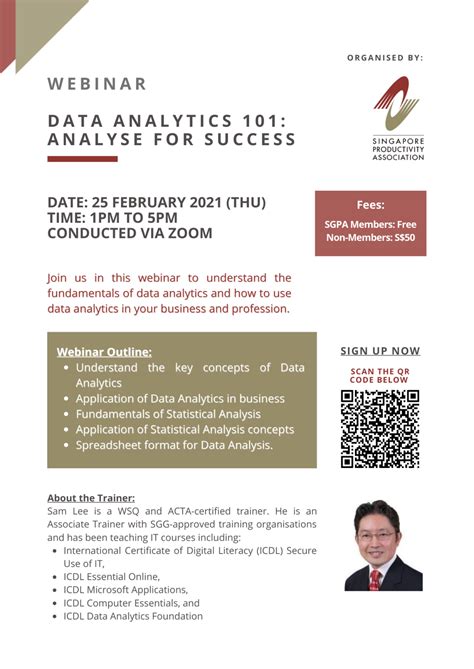 ORGANISED BY:

SINGAPORE PRODUCTIVITY ASSOCIATION

WEBINAR

DATA ANALYTICS 101: ANALYSE FOR SUCCESS

DATE: 25 FEBRUARY 2021 (THU)
TIME: 1PM TO 5PM
CONDUCTED VIA ZOOM

Fees:
SGPA Members: Free
Non-Members: S$50

Join us in this webinar to understand the fundamentals of data analytics and how to use data analytics in your business and profession.

Webinar Outline:
- Understand the key concepts of Data Analytics
- Application of Data Analytics in business
- Fundamentals of Statistical Analysis
- Application of Statistical Analysis concepts
- Spreadsheet format for Data Analysis.

SIGN UP NOW

SCAN THE QR CODE BELOW

About the Trainer:
Sam Lee is a WSQ and ACTA-certified trainer. He is an Associate Trainer with SGG-approved training organisations and has been teaching IT courses including:
- International Certificate of Digital Literacy (ICDL) Secure Use of IT,
- ICDL Essential Online,
- ICDL Microsoft Applications,
- ICDL Computer Essentials, and
- ICDL Data Analytics Foundation